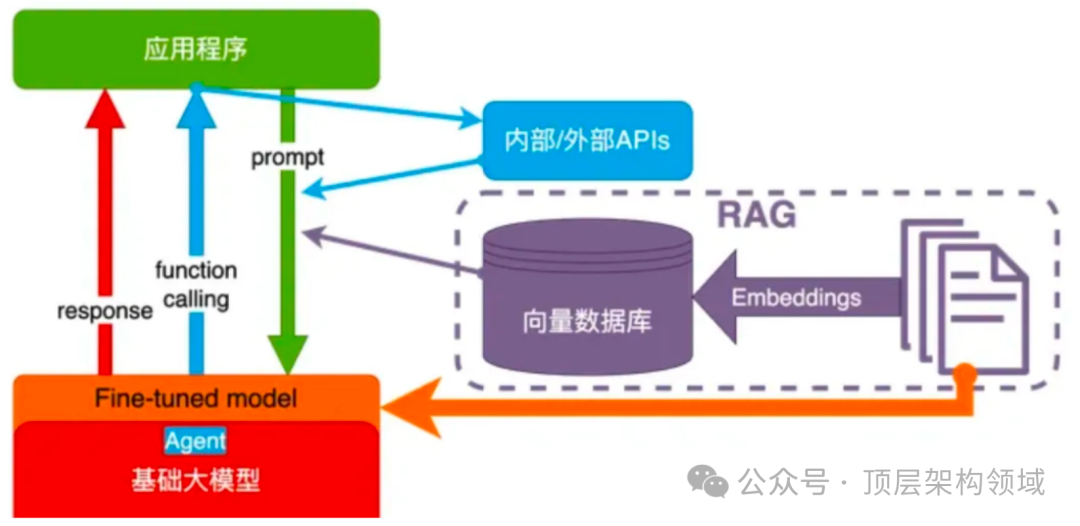 应用程序

内部/外部APIs

prompt

RAG

function calling

response

向量数据库

Embeddings

Fine-tuned model

Agent

基础大模型

公众号 · 顶层架构领域